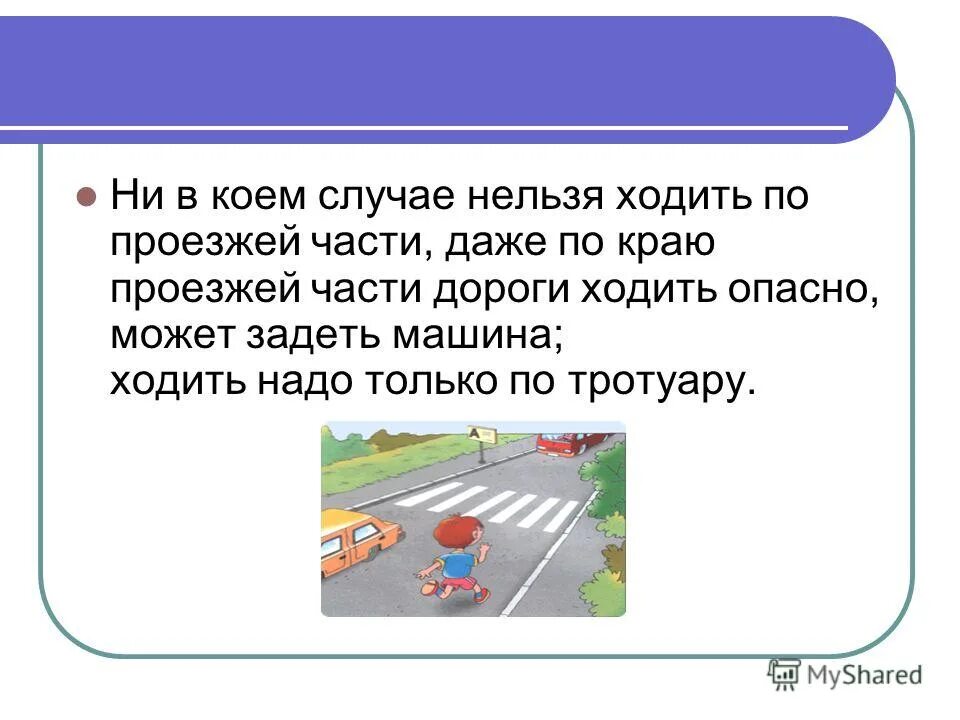 Ни в коем случае нельзя ходить по проезжей части, даже по краю проезжей части дороги ходить опасно, может задеть машина;
ходить надо только по тротуару.

MyShared